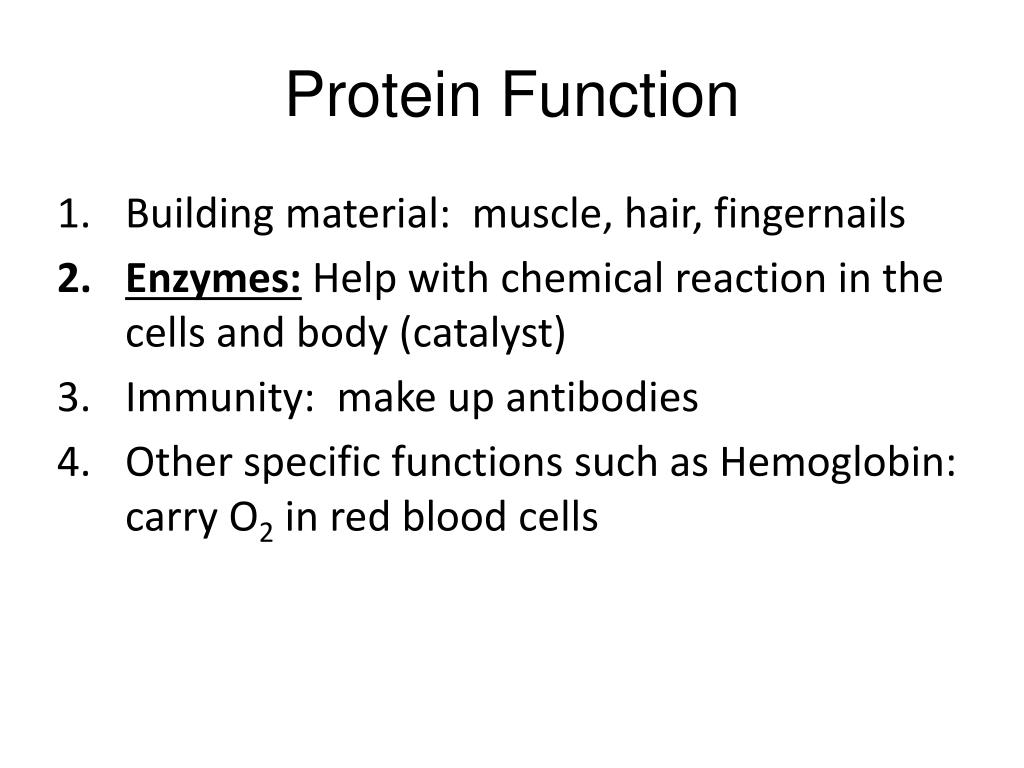 Protein Function

1. Building material: muscle, hair, fingernails
2. Enzymes: Help with chemical reaction in the cells and body (catalyst)
3. Immunity: make up antibodies
4. Other specific functions such as Hemoglobin: carry $O_2$ in red blood cells